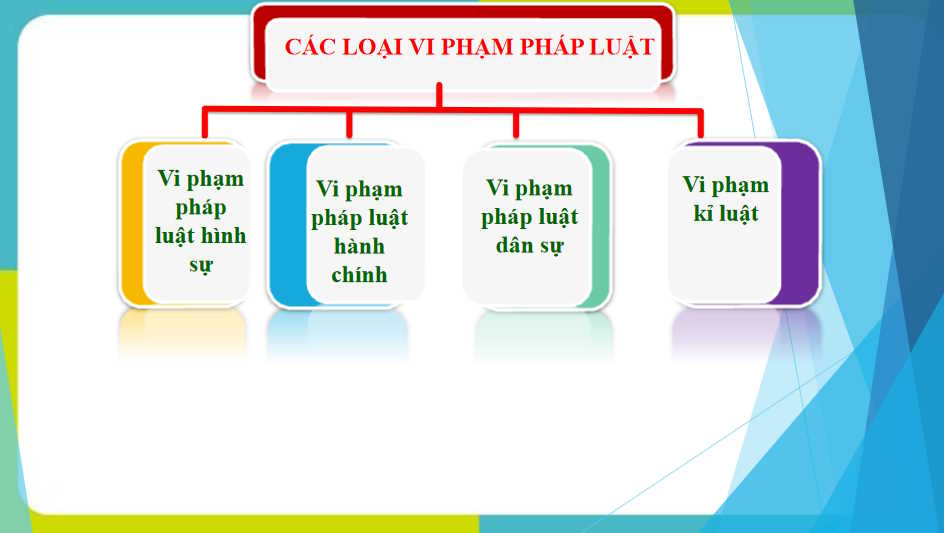 CÁC LOẠI VI PHẠM PHÁP LUẬT

Vi phạm pháp luật hình sự

Vi phạm pháp luật hành chính

Vi phạm pháp luật dân sự

Vi phạm kỉ luật